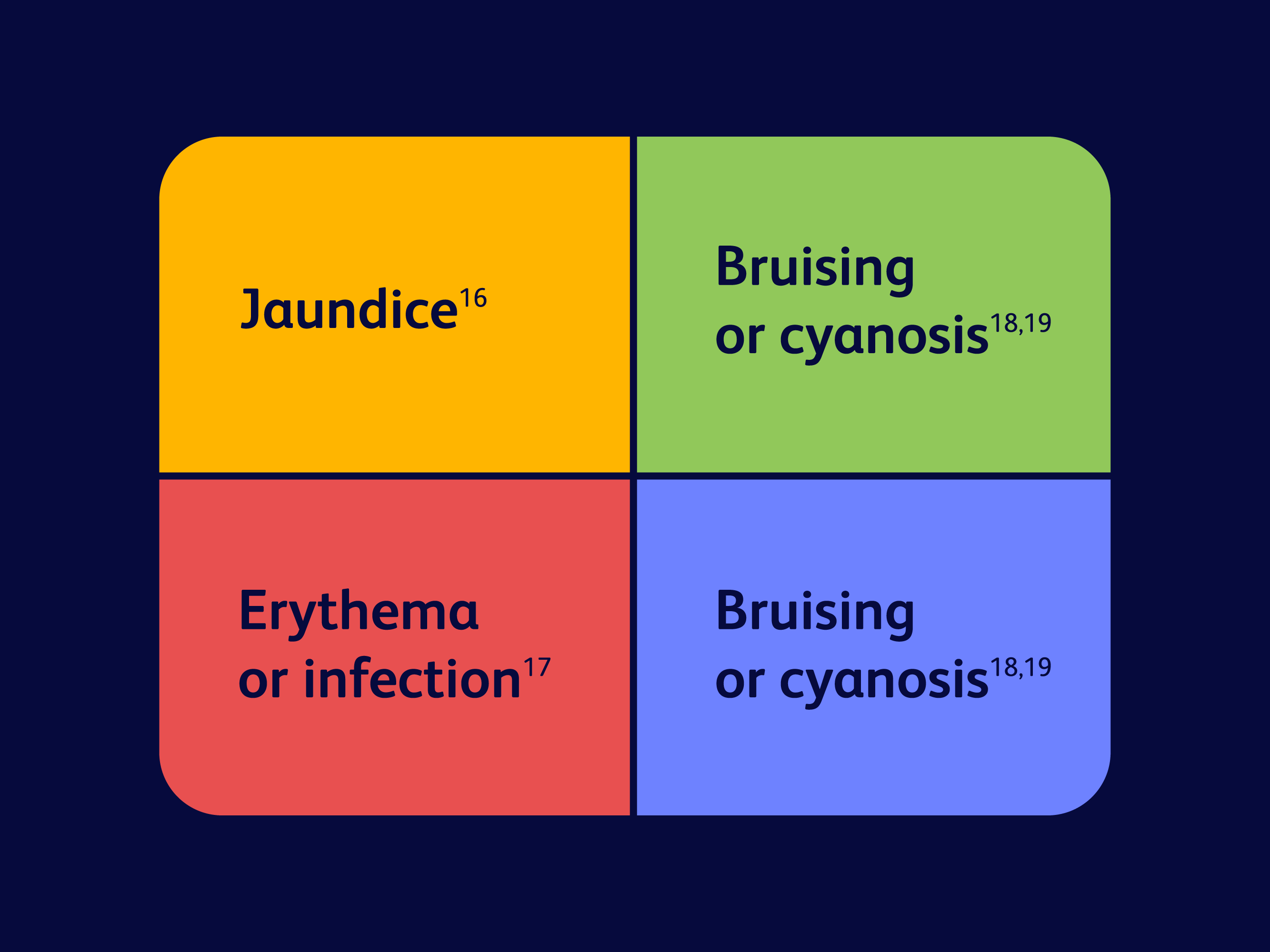 Jaundice$^{16}$

Bruising or cyanosis$^{18,19}$

Erythema or infection$^{17}$

Bruising or cyanosis$^{18,19}$